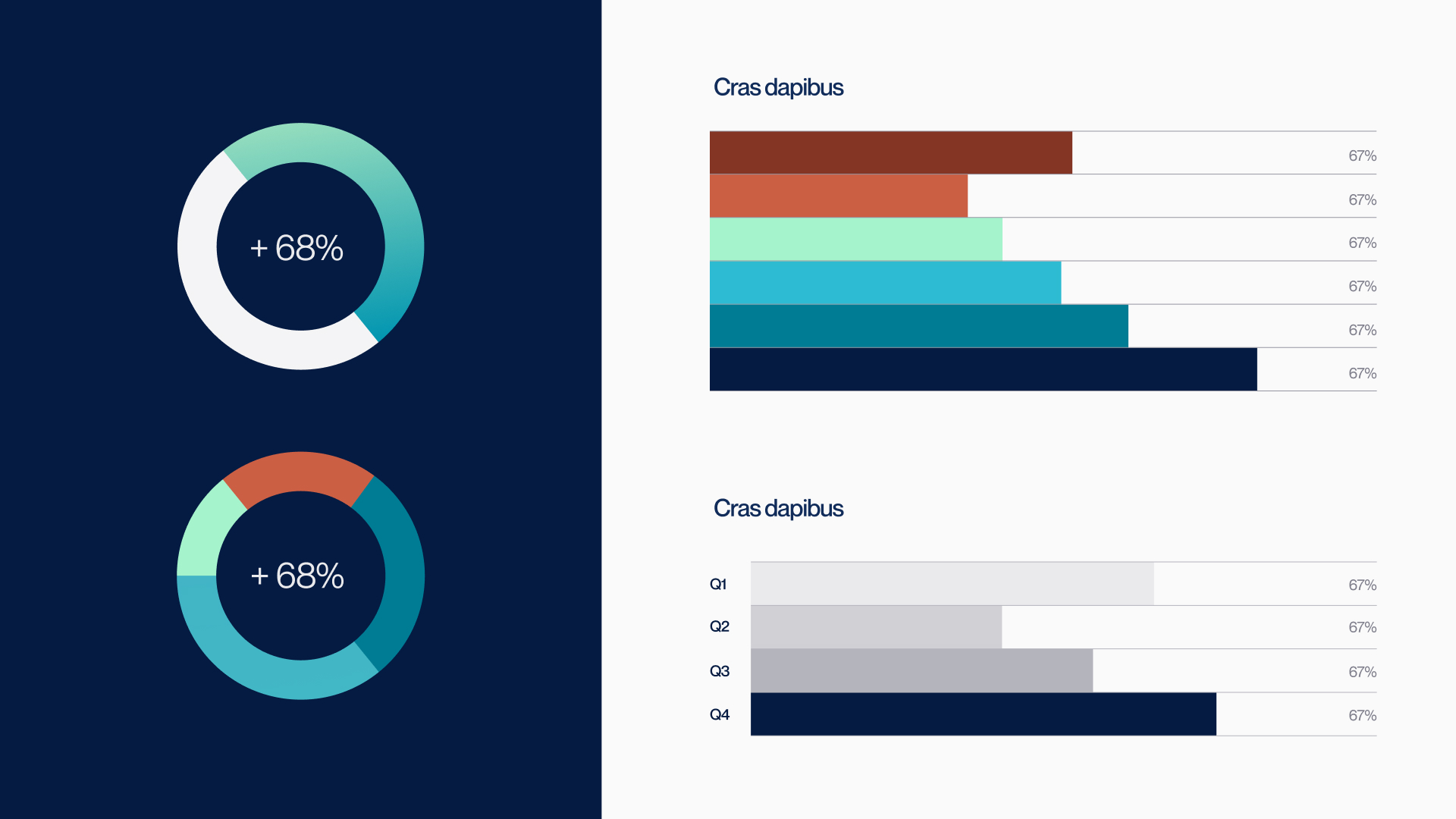 + 68%

+ 68%

Cras dapibus

67%
67%
67%
67%
67%
67%

Cras dapibus

Q1 67%
Q2 67%
Q3 67%
Q4 67%